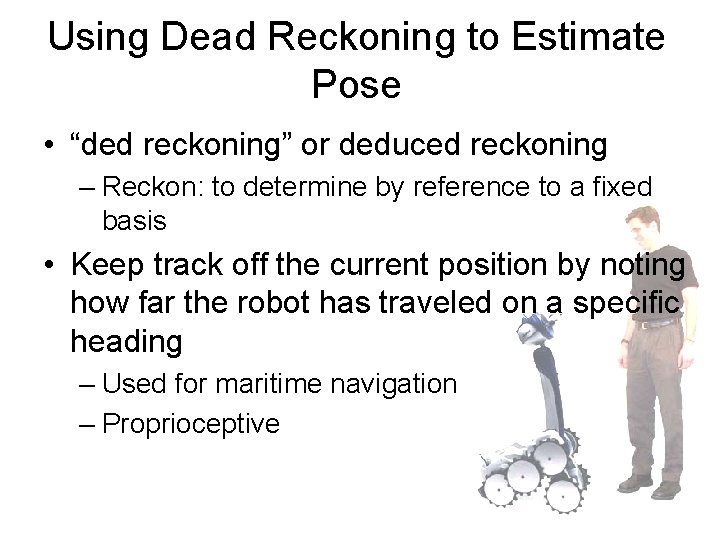 Using Dead Reckoning to Estimate Pose

• “ded reckoning” or deduced reckoning
– Reckon: to determine by reference to a fixed basis

• Keep track off the current position by noting how far the robot has traveled on a specific heading
– Used for maritime navigation
– Proprioceptive